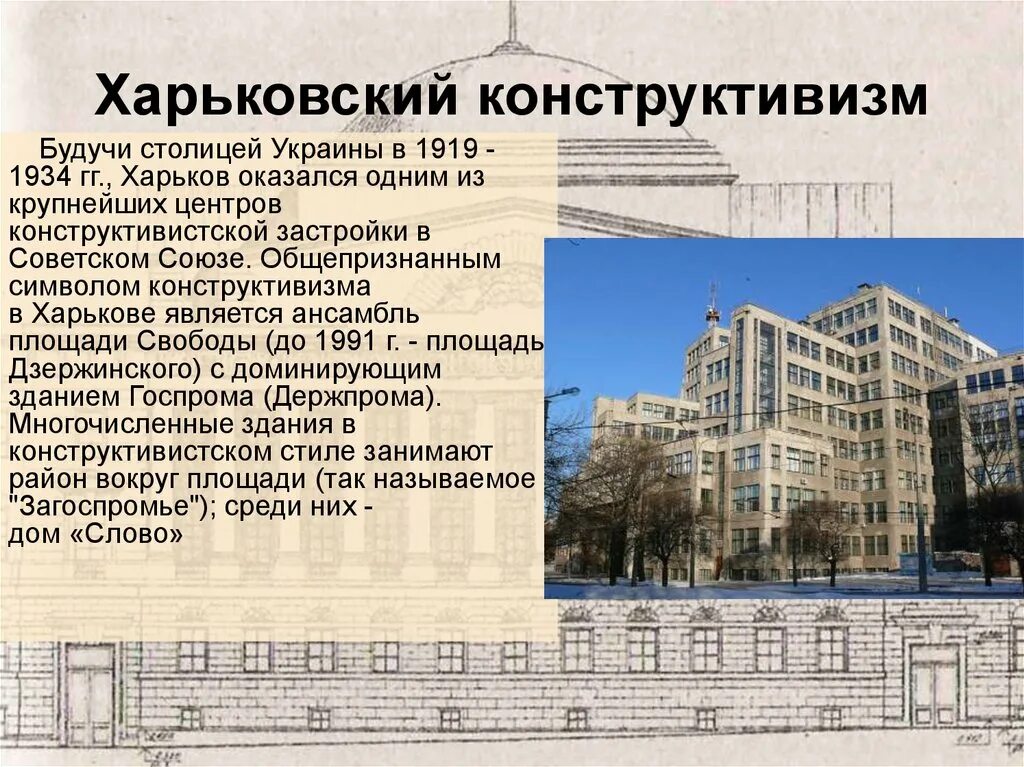 Харьковский конструктивизм

Будучи столицей Украины в 1919 - 1934 гг., Харьков оказался одним из крупнейших центров конструктивистской застройки в Советском Союзе. Общепризнанным символом конструктивизма в Харькове является ансамбль площади Свободы (до 1991 г. - площадь Дзержинского) с доминирующим зданием Госпрома (Держпрома). Многочисленные здания в конструктивистском стиле занимают район вокруг площади (так называемое "Загоспромье"); среди них - дом «Слово»